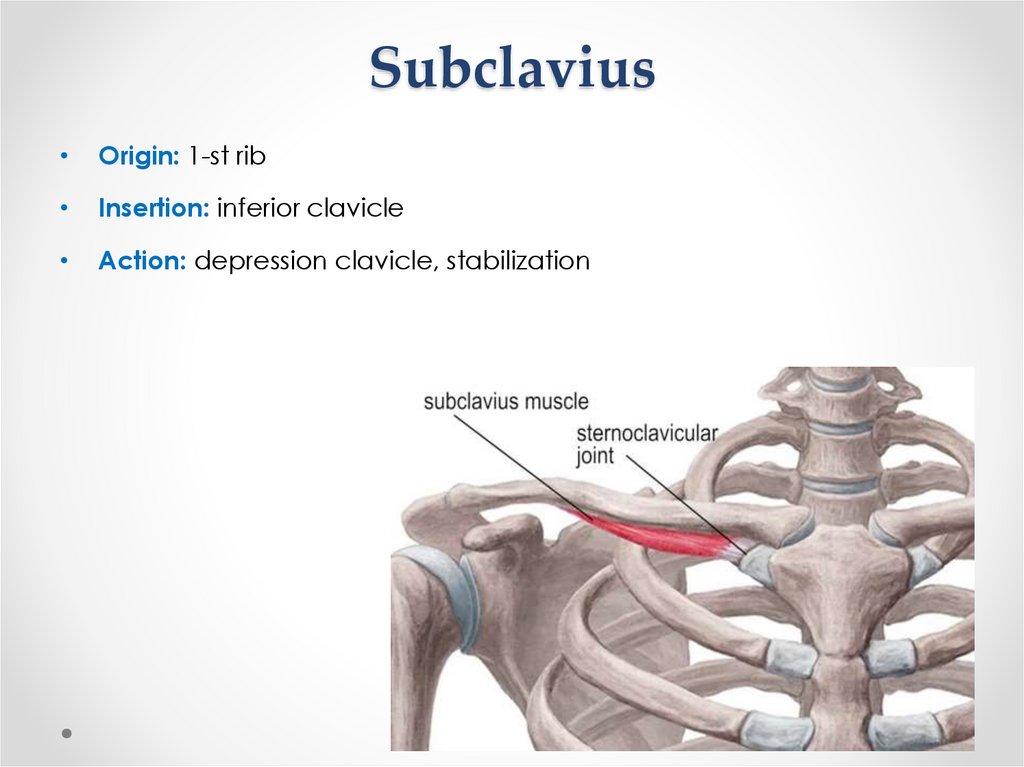 Subclavius

• Origin: 1-st rib
• Insertion: inferior clavicle
• Action: depression clavicle, stabilization

subclavius muscle

sternoclavicular joint